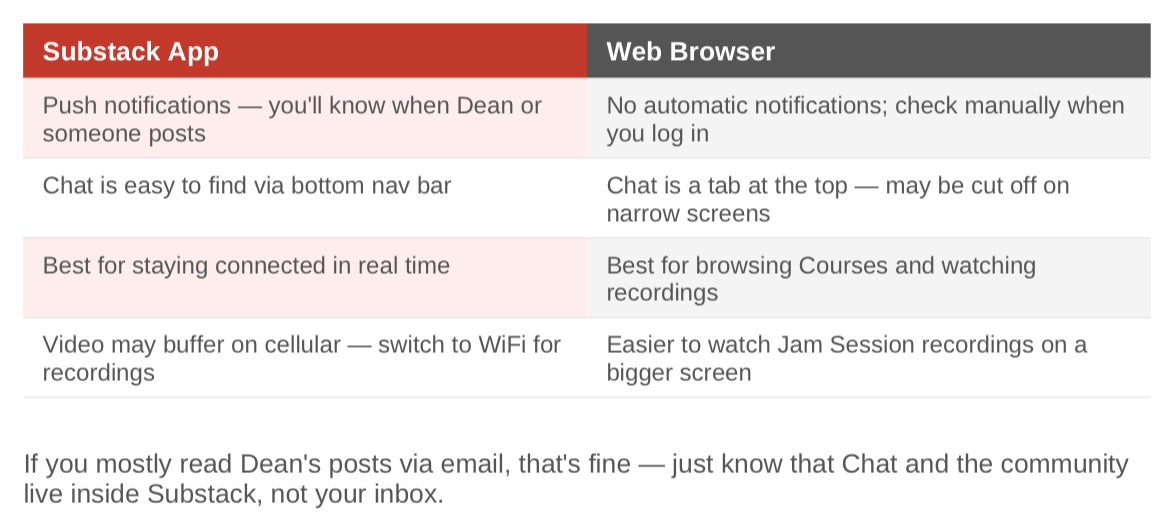 | Substack App | Web Browser |
|---|---|
| Push notifications — you'll know when Dean or someone posts | No automatic notifications; check manually when you log in |
| Chat is easy to find via bottom nav bar | Chat is a tab at the top — may be cut off on narrow screens |
| Best for staying connected in real time | Best for browsing Courses and watching recordings |
| Video may buffer on cellular — switch to WiFi for recordings | Easier to watch Jam Session recordings on a bigger screen |

If you mostly read Dean's posts via email, that's fine — just know that Chat and the community live inside Substack, not your inbox.